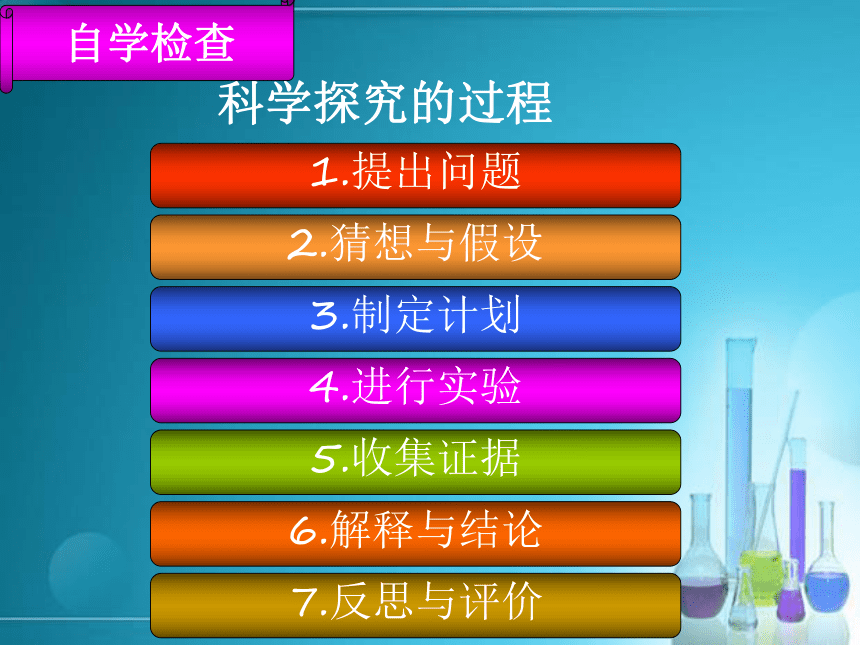 自学检查

科学探究的过程

1.提出问题

2.猜想与假设

3.制定计划

4.进行实验

5.收集证据

6.解释与结论

7.反思与评价